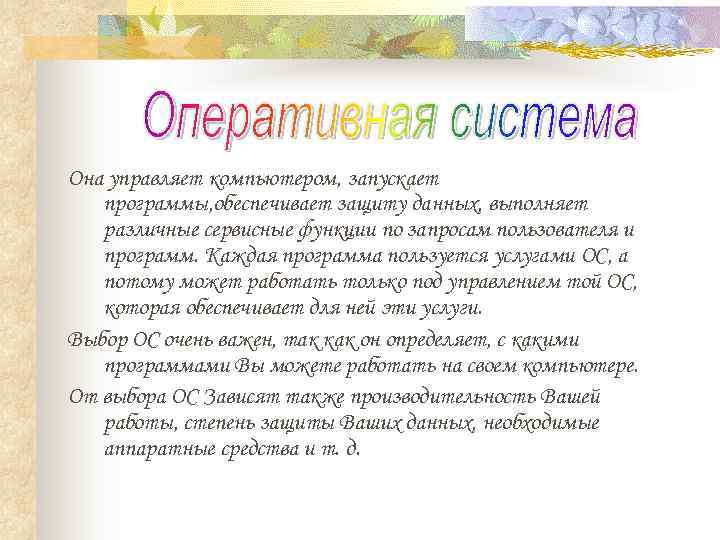 Оперативная система

Она управляет компьютером, запускает программы,обеспечивает защиту данных, выполняет различные сервисные функции по запросам пользователя и программ. Каждая программа пользуется услугами ОС, а потому может работать только под управлением той ОС, которая обеспечивает для ней эти услуги.

Выбор ОС очень важен, так как он определяет, с какими программами Вы можете работать на своем компьютере.

От выбора ОС Зависят также производительность Вашей работы, степень защиты Ваших данных, необходимые аппаратные средства и т. д.